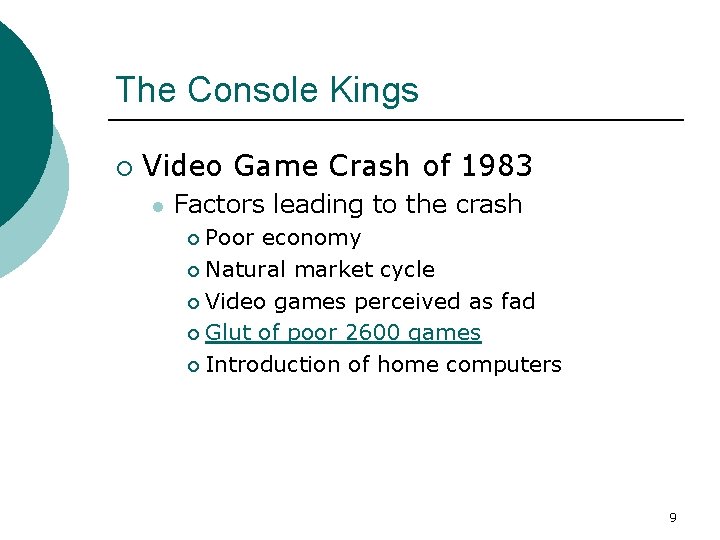 The Console Kings

Video Game Crash of 1983

Factors leading to the crash

Poor economy

Natural market cycle

Video games perceived as fad

Glut of poor 2600 games

Introduction of home computers

9